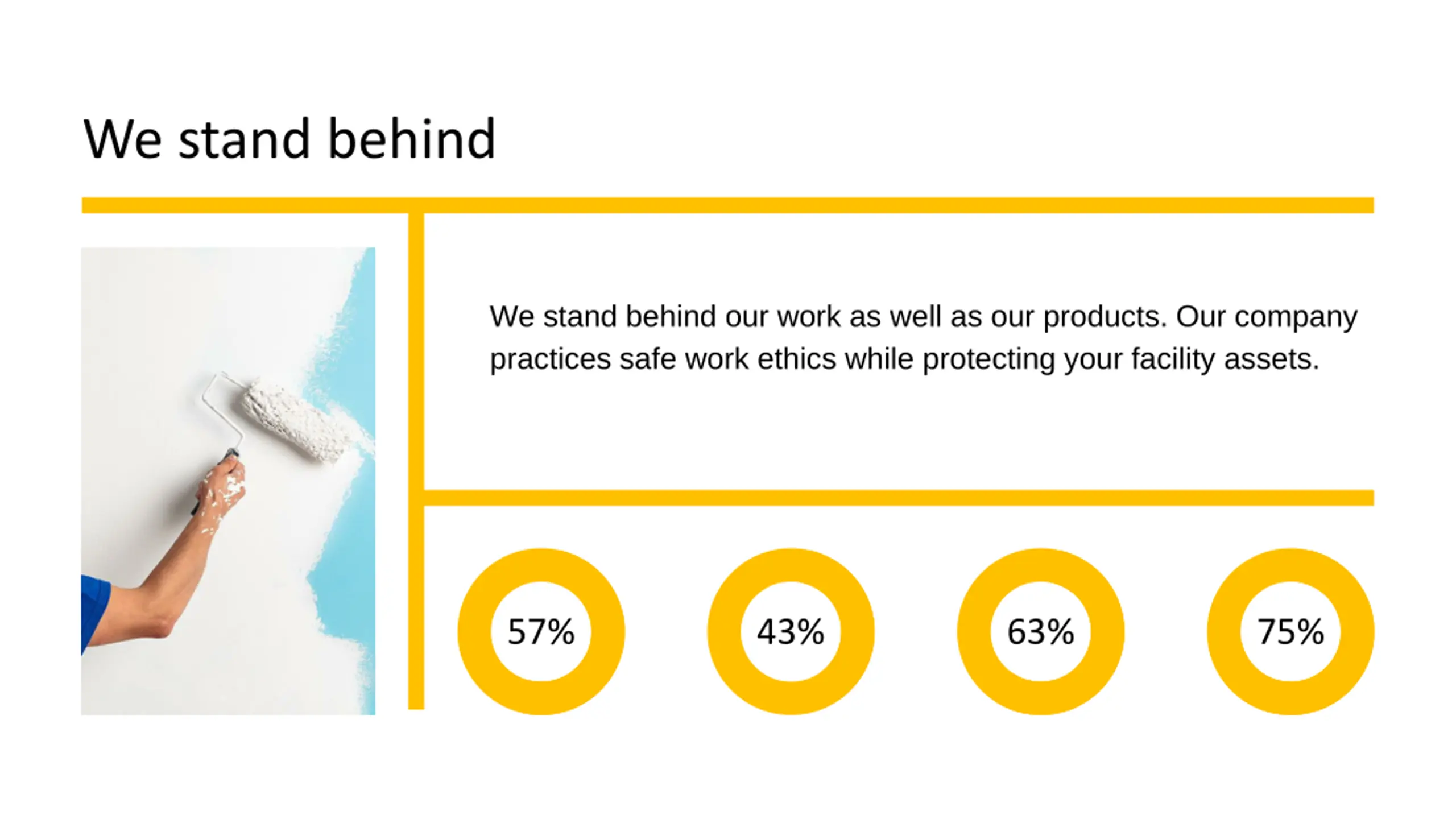 We stand behind

We stand behind our work as well as our products. Our company practices safe work ethics while protecting your facility assets.

57%

43%

63%

75%